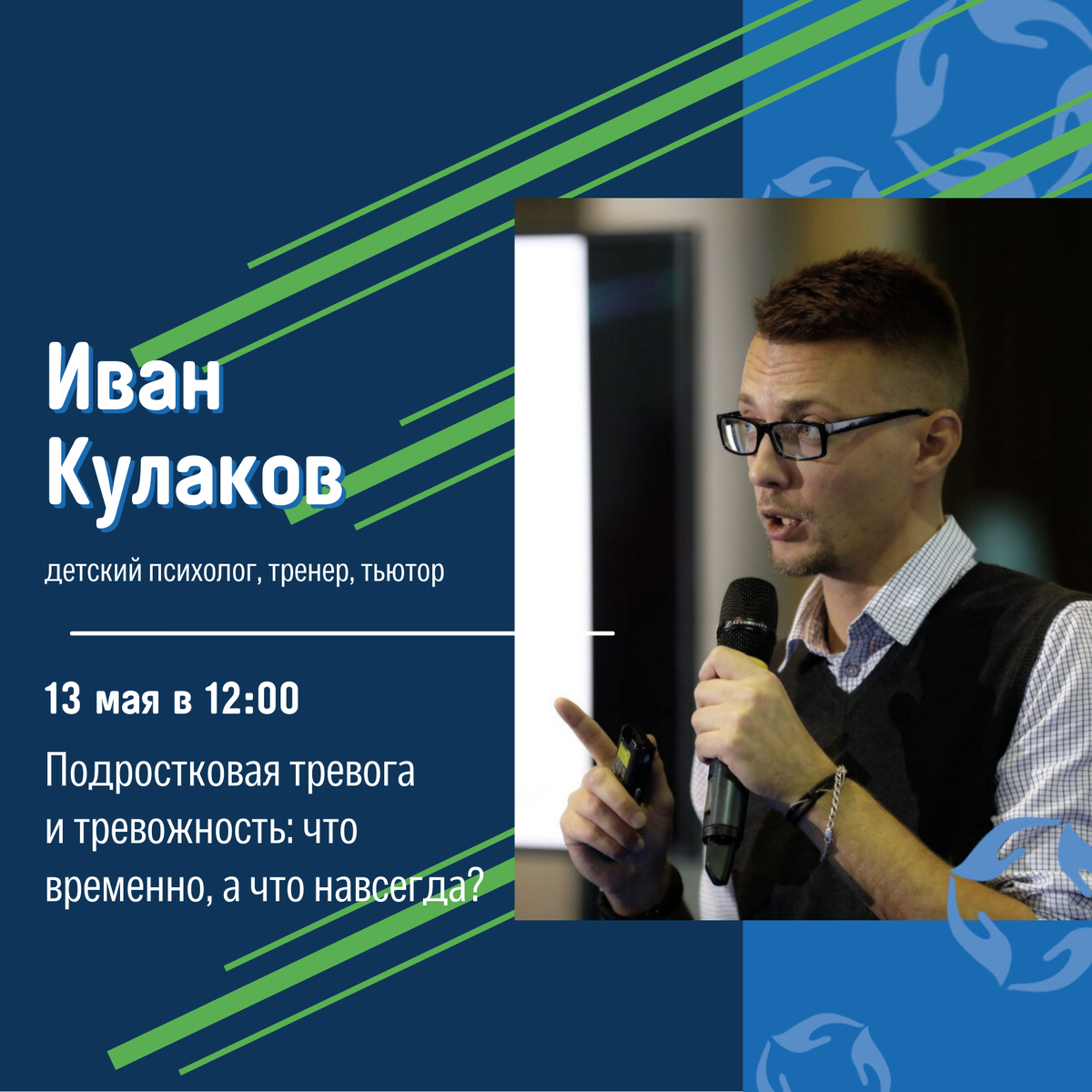 Иван Кулаков

детский психолог, тренер, тьютор

13 мая в 12:00

Подростковая тревога и тревожность: что временно, а что навсегда?